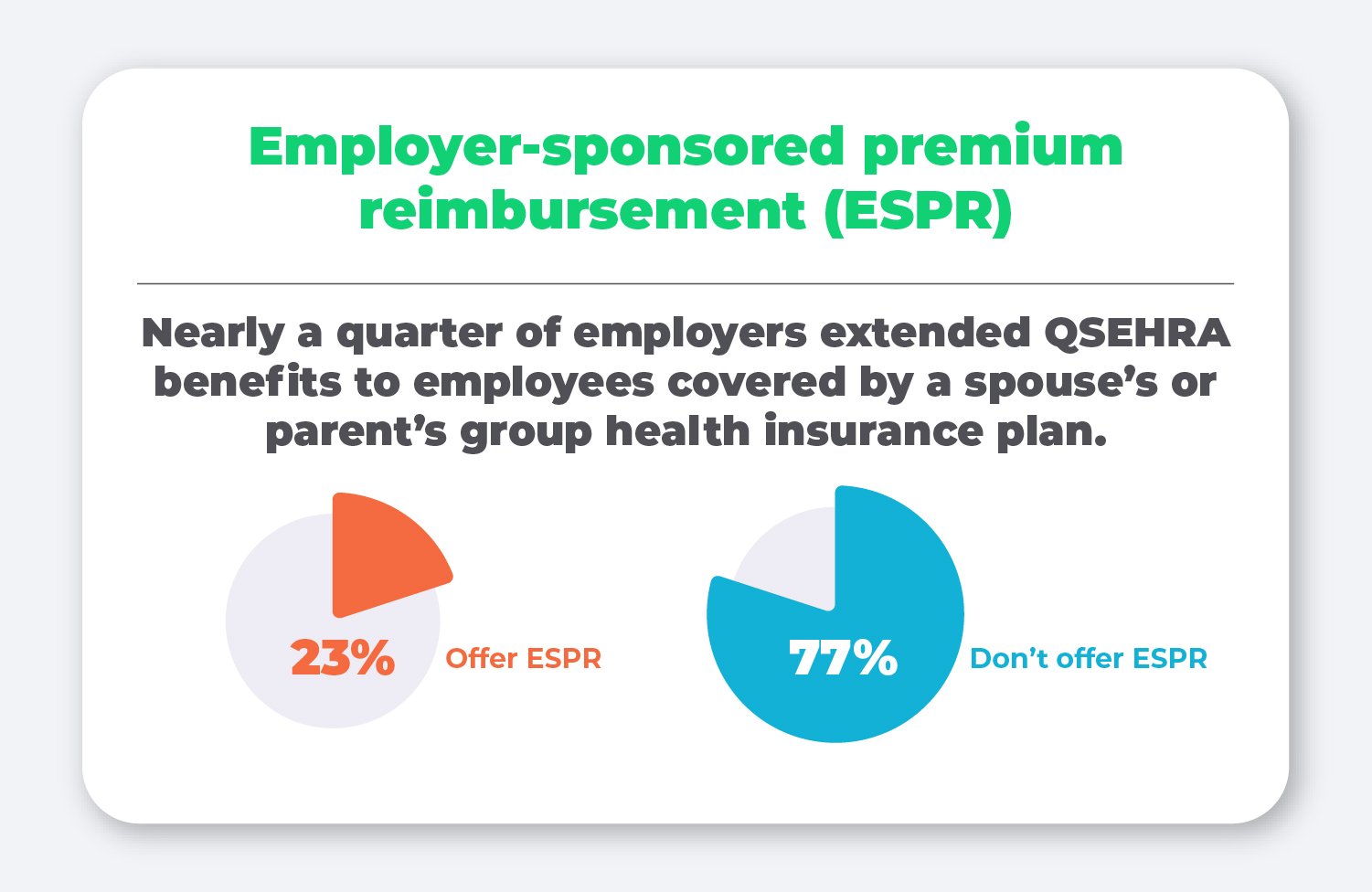 Employer-sponsored premium reimbursement (ESPR)

Nearly a quarter of employers extended QSEHRA benefits to employees covered by a spouse’s or parent’s group health insurance plan.

23% Offer ESPR

77% Don’t offer ESPR